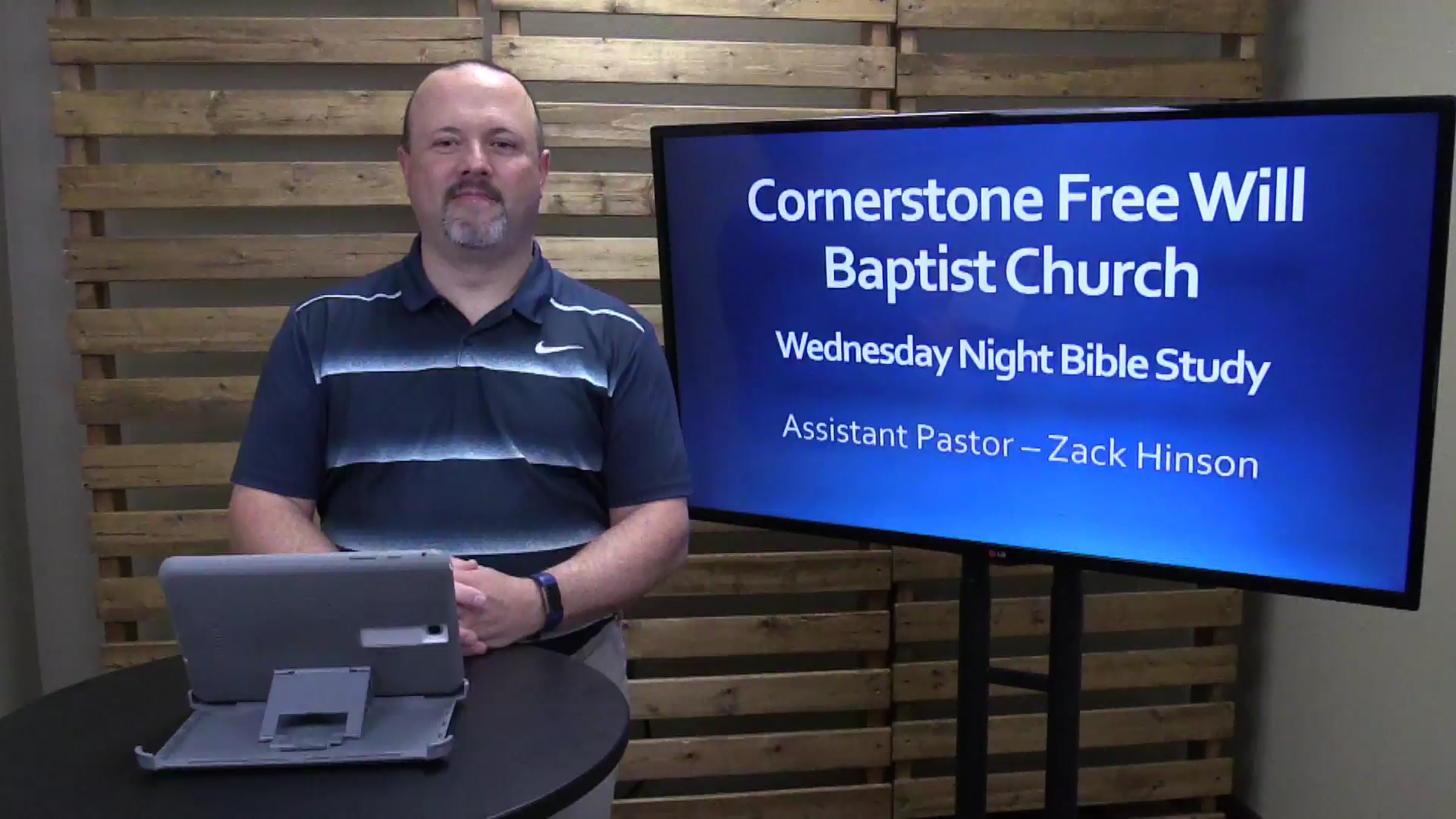 Cornerstone Free Will Baptist Church

Wednesday Night Bible Study

Assistant Pastor – Zack Hinson